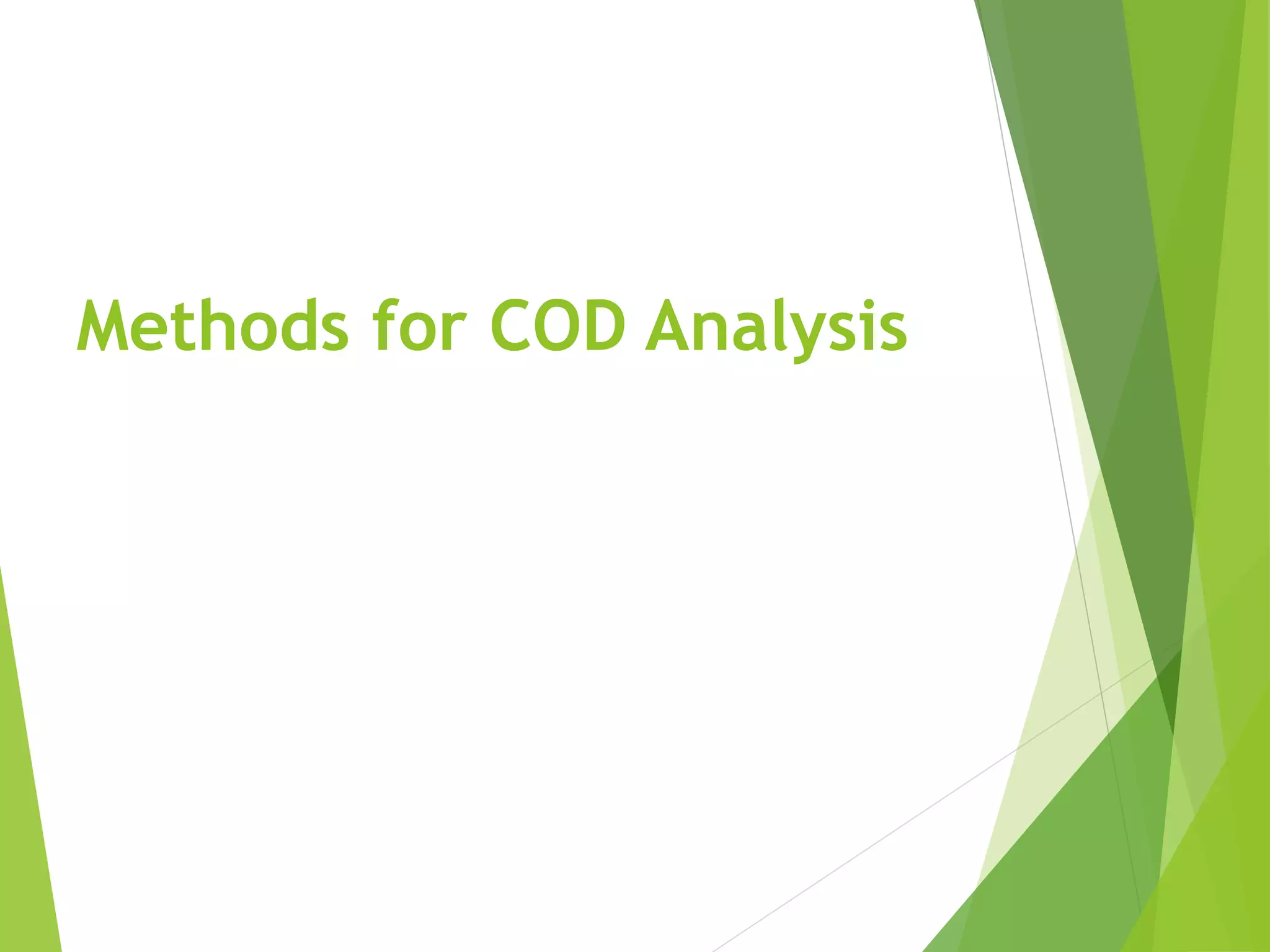 Methods for COD Analysis